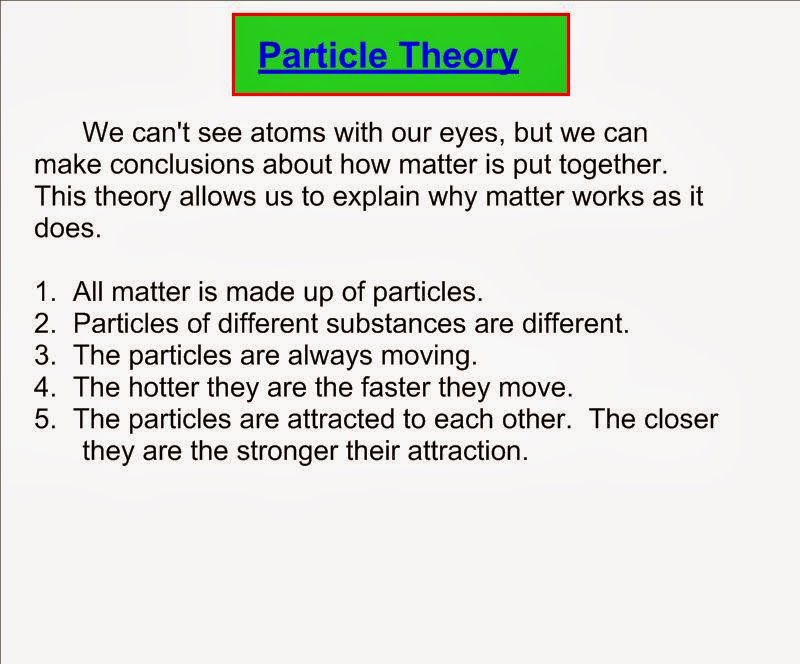 Particle Theory

We can't see atoms with our eyes, but we can make conclusions about how matter is put together. This theory allows us to explain why matter works as it does.

1. All matter is made up of particles.
2. Particles of different substances are different.
3. The particles are always moving.
4. The hotter they are the faster they move.
5. The particles are attracted to each other. The closer they are the stronger their attraction.